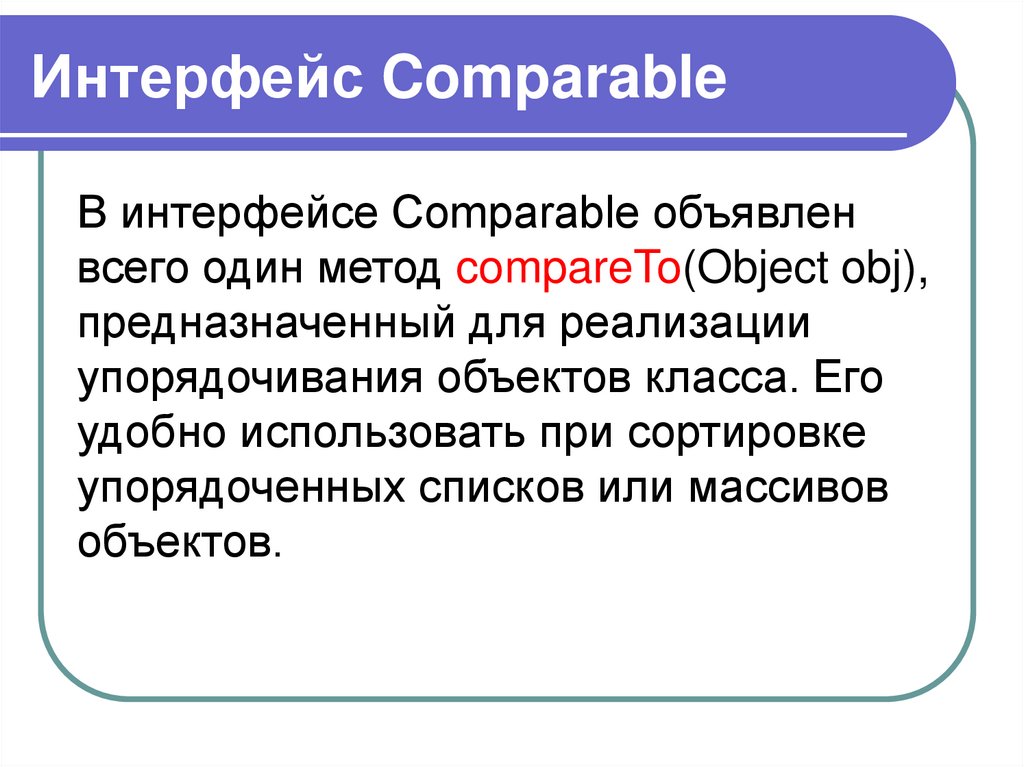 Интерфейс Comparable

В интерфейсе Comparable объявлен всего один метод compareTo(Object obj), предназначенный для реализации упорядочивания объектов класса. Его удобно использовать при сортировке упорядоченных списков или массивов объектов.